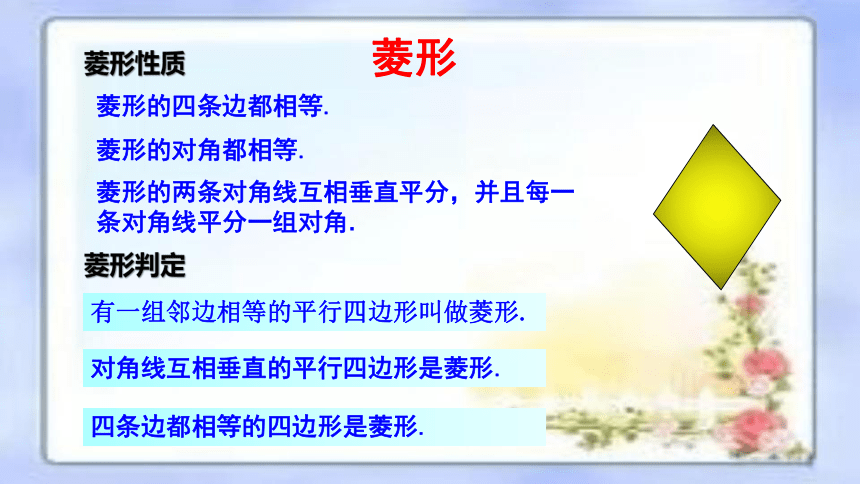 菱形

菱形性质

菱形的四条边都相等.

菱形的对角都相等.

菱形的两条对角线互相垂直平分，并且每一条对角线平分一组对角.

菱形判定

有一组邻边相等的平行四边形叫做菱形.

对角线互相垂直的平行四边形是菱形.

四条边都相等的四边形是菱形.